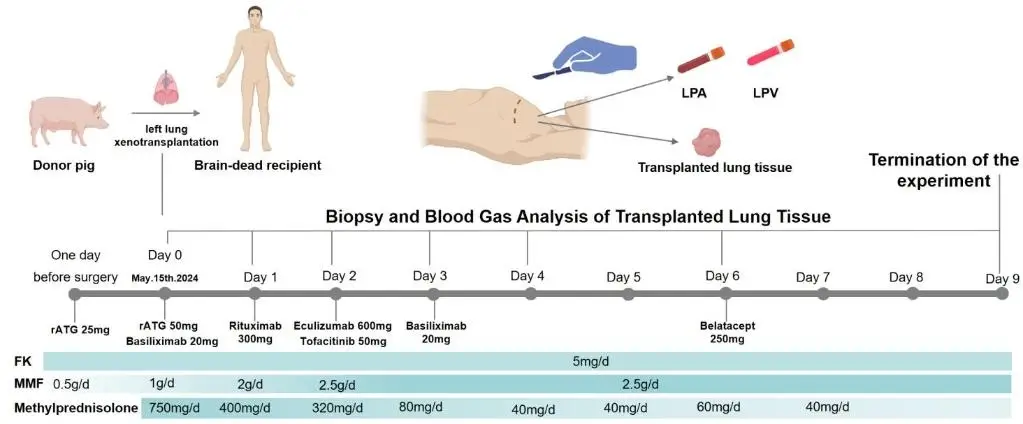 Donor pig

left lung xenotransplantation

Brain-dead recipient

LPA

LPV

Transplanted lung tissue

Termination of the experiment

Biopsy and Blood Gas Analysis of Transplanted Lung Tissue

One day before surgery

Day 0 May.15th.2024

Day 1

Day 2

Day 3

Day 4

Day 5

Day 6

Day 7

Day 8

Day 9

rATG 25mg

rATG 50mg Basiliximab 20mg

Rituximab 300mg

Eculizumab 600mg Tofacitinib 50mg

Basiliximab 20mg

Belatacept 250mg

FK

5mg/d

MMF

0.5g/d

1g/d

2g/d

2.5g/d

2.5g/d

Methylprednisolone

750mg/d

400mg/d

320mg/d

80mg/d

40mg/d

40mg/d

60mg/d

40mg/d